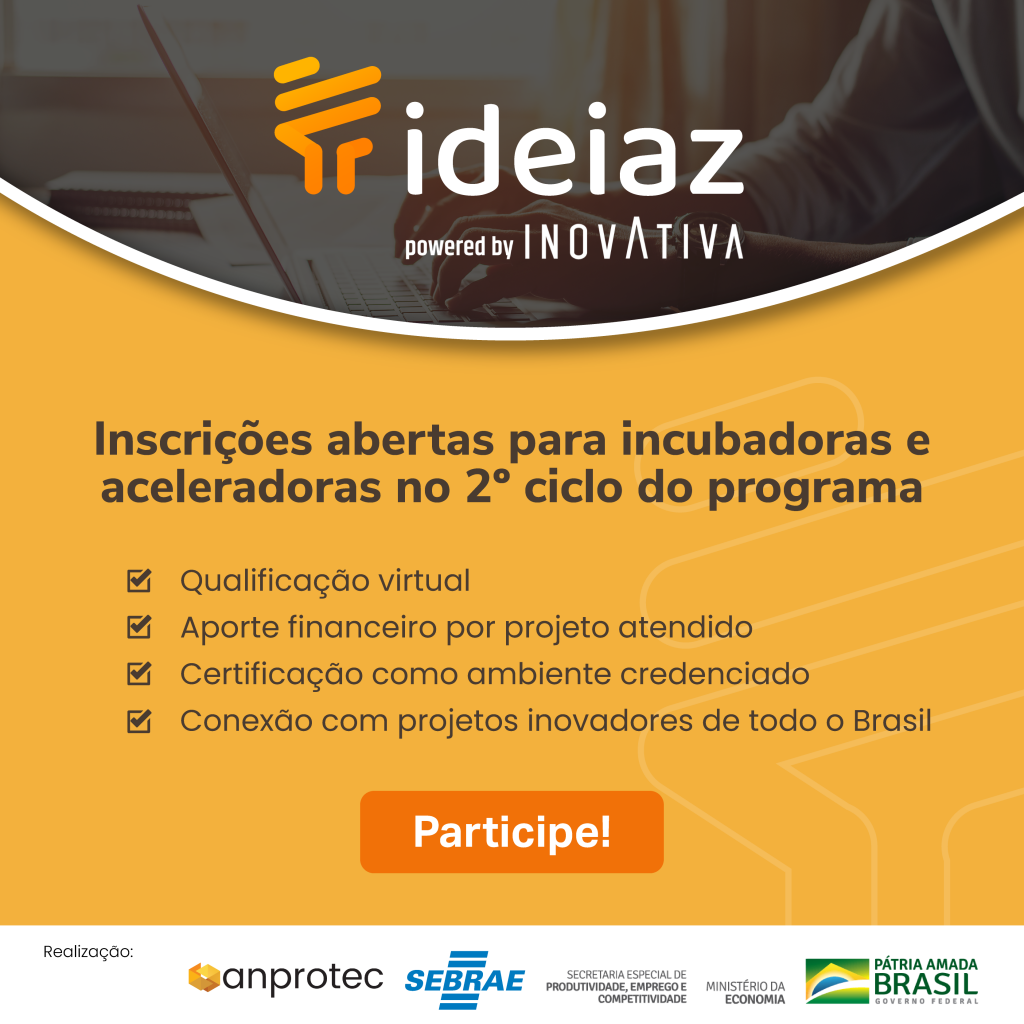 ideiaz
powered by INOVATIVA

Inscrições abertas para incubadoras e aceleradoras no 2° ciclo do programa

Qualificação virtual
Aporte financeiro por projeto atendido
Certificação como ambiente credenciado
Conexão com projetos inovadores de todo o Brasil

Participe!

Realização:
anprotec
SEBRAE
SECRETARIA ESPECIAL DE PRODUTIVIDADE, EMPREGO E COMPETITIVIDADE
MINISTÉRIO DA ECONOMIA
PÁTRIA AMADA BRASIL
GOVERNO FEDERAL